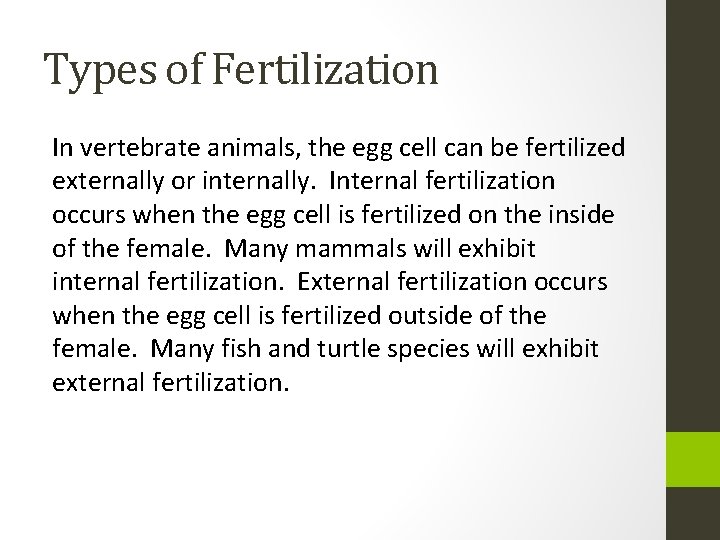 Types of Fertilization

In vertebrate animals, the egg cell can be fertilized externally or internally.  Internal fertilization occurs when the egg cell is fertilized on the inside of the female.  Many mammals will exhibit internal fertilization.  External fertilization occurs when the egg cell is fertilized outside of the female.  Many fish and turtle species will exhibit external fertilization.